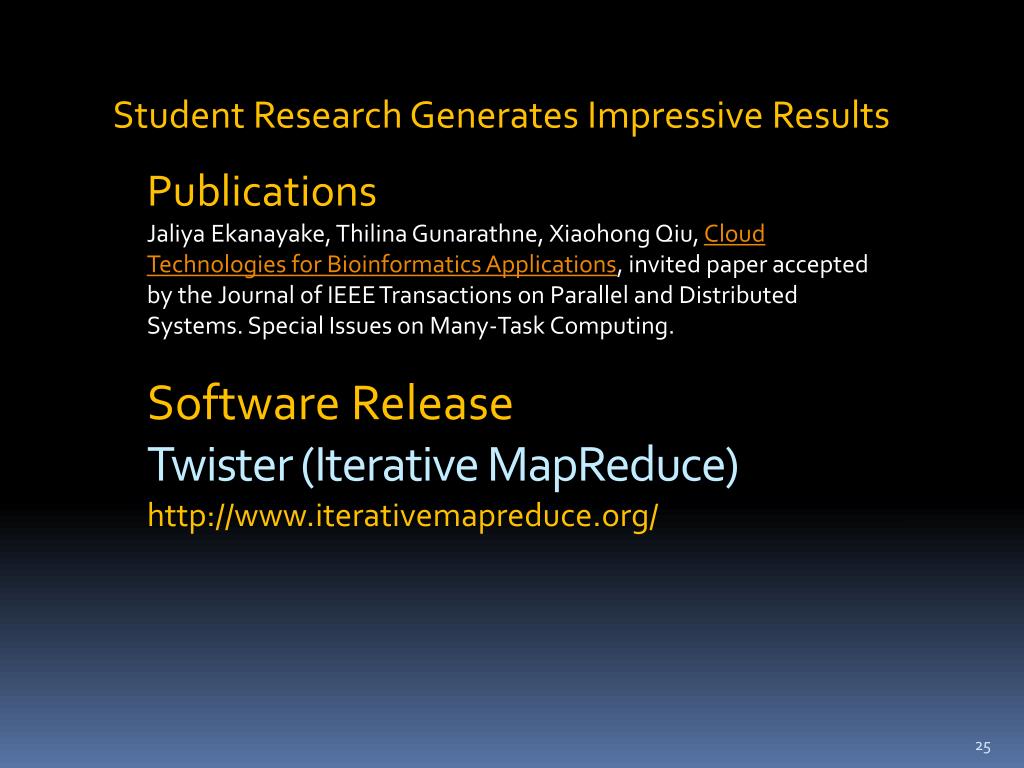 Student Research Generates Impressive Results

Publications

Jaliya Ekanayake, Thilina Gunarathne, Xiaohong Qiu, Cloud Technologies for Bioinformatics Applications, invited paper accepted by the Journal of IEEE Transactions on Parallel and Distributed Systems. Special Issues on Many-Task Computing.

Software Release

Twister (Iterative MapReduce)

http://www.iterativemapreduce.org/

25